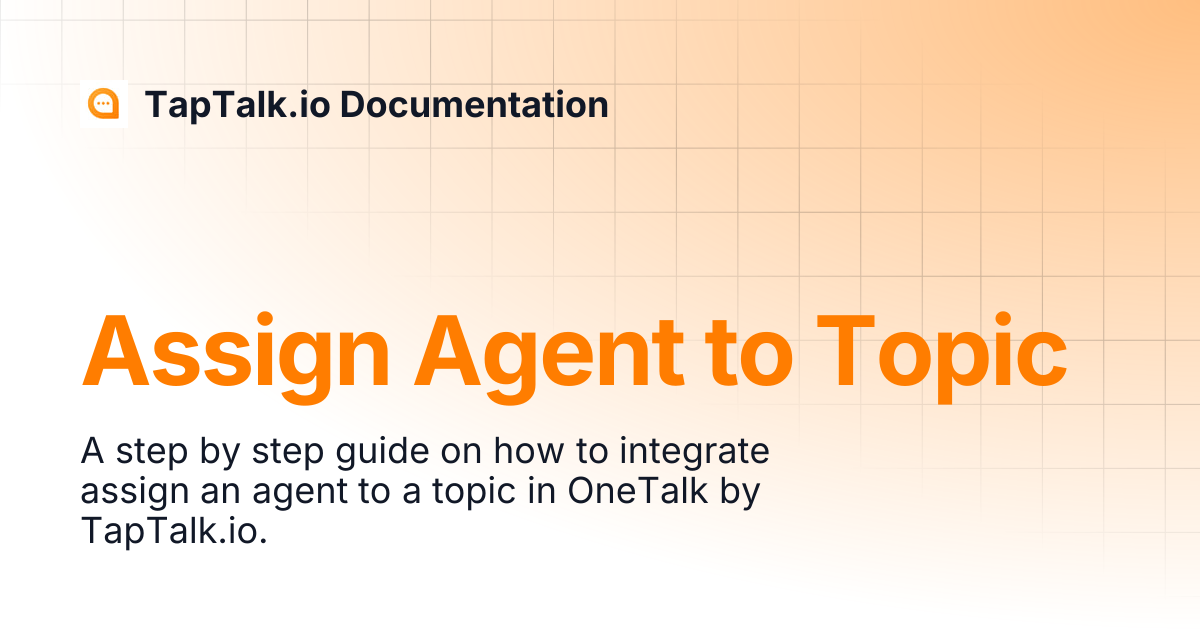 TapTalk.io Documentation

Assign Agent to Topic

A step by step guide on how to integrate assign an agent to a topic in OneTalk by TapTalk.io.